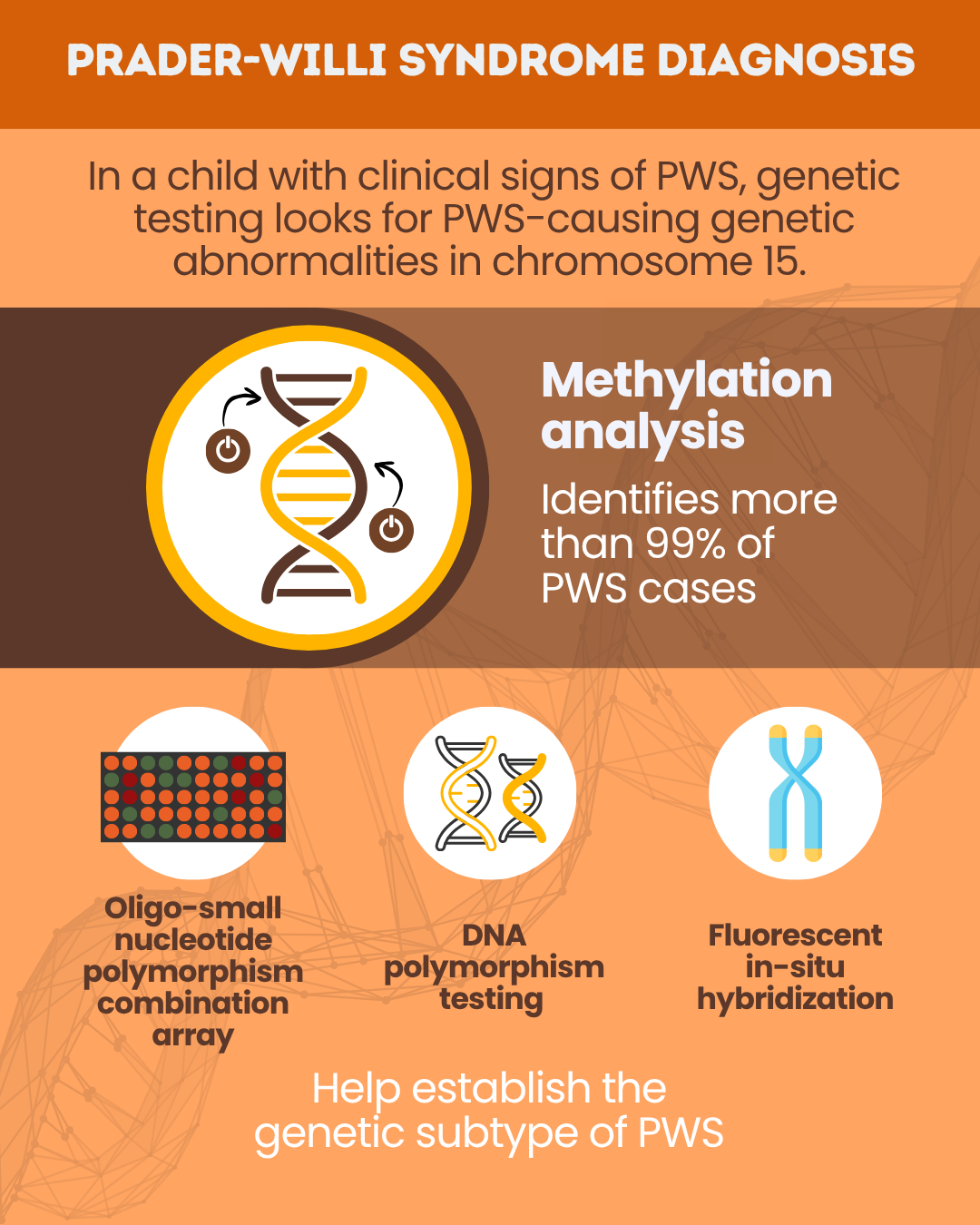 PRADER-WILLI SYNDROME DIAGNOSIS

In a child with clinical signs of PWS, genetic testing looks for PWS-causing genetic abnormalities in chromosome 15.

Methylation analysis

Identifies more than 99% of PWS cases

Oligo-small nucleotide polymorphism combination array

DNA polymorphism testing

Fluorescent in-situ hybridization

Help establish the genetic subtype of PWS